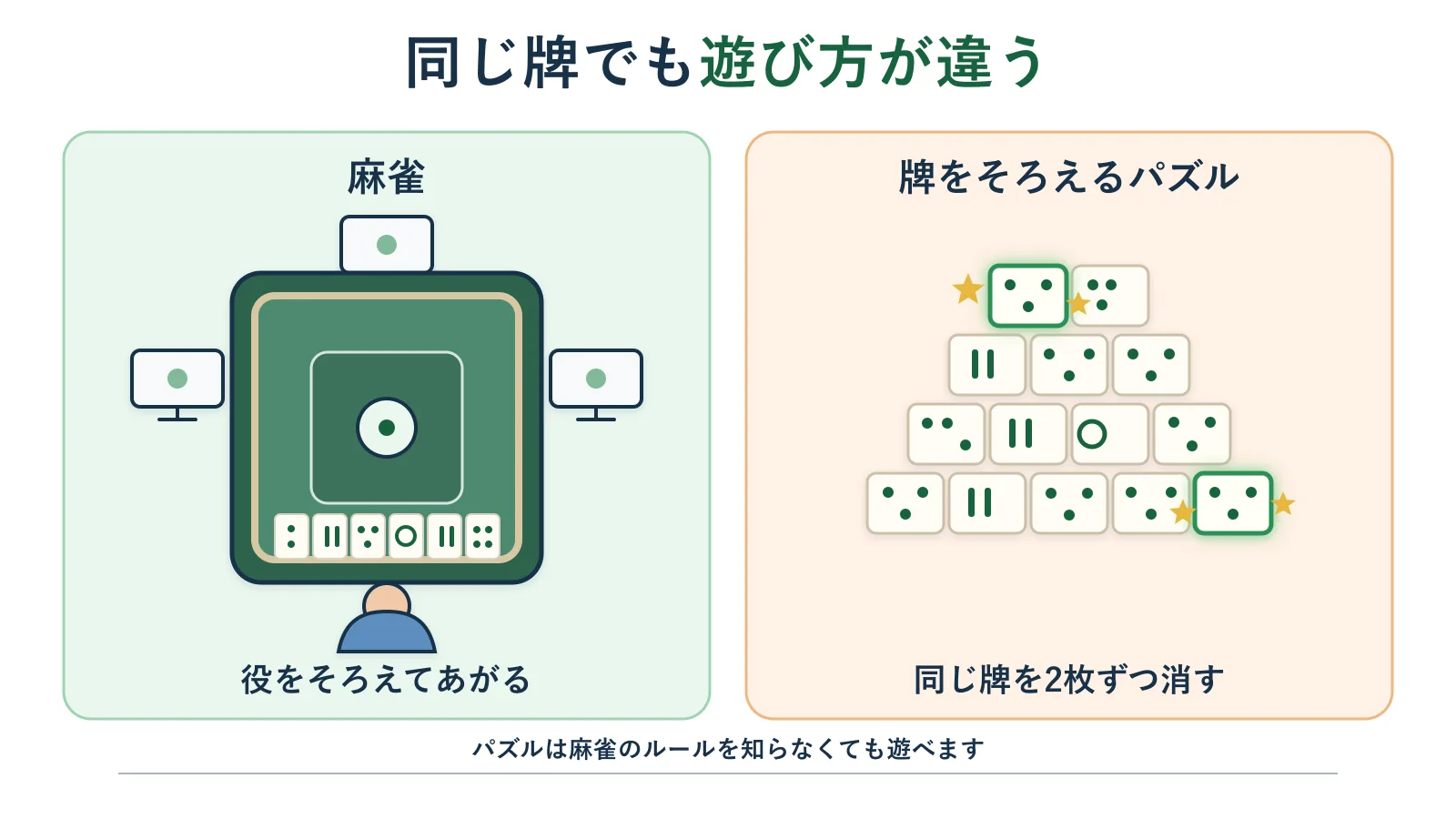 同じ牌でも遊び方が違う

麻雀

役をそろえてあがる

牌をそろえるパズル

同じ牌を2枚ずつ消す

パズルは麻雀のルールを知らなくても遊べます